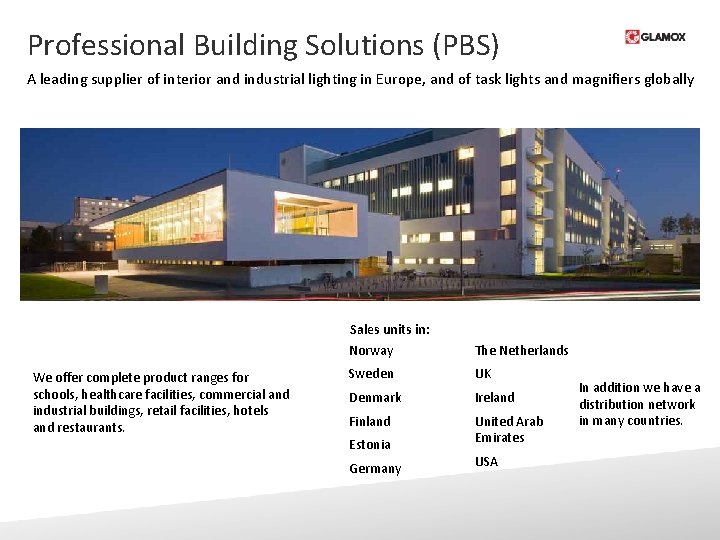 Professional Building Solutions (PBS)

GLAMOX

A leading supplier of interior and industrial lighting in Europe, and of task lights and magnifiers globally

We offer complete product ranges for schools, healthcare facilities, commercial and industrial buildings, retail facilities, hotels and restaurants.

Sales units in:

Norway
Sweden
Denmark
Finland
Estonia
Germany

The Netherlands
UK
Ireland
United Arab Emirates
USA

In addition we have a distribution network in many countries.